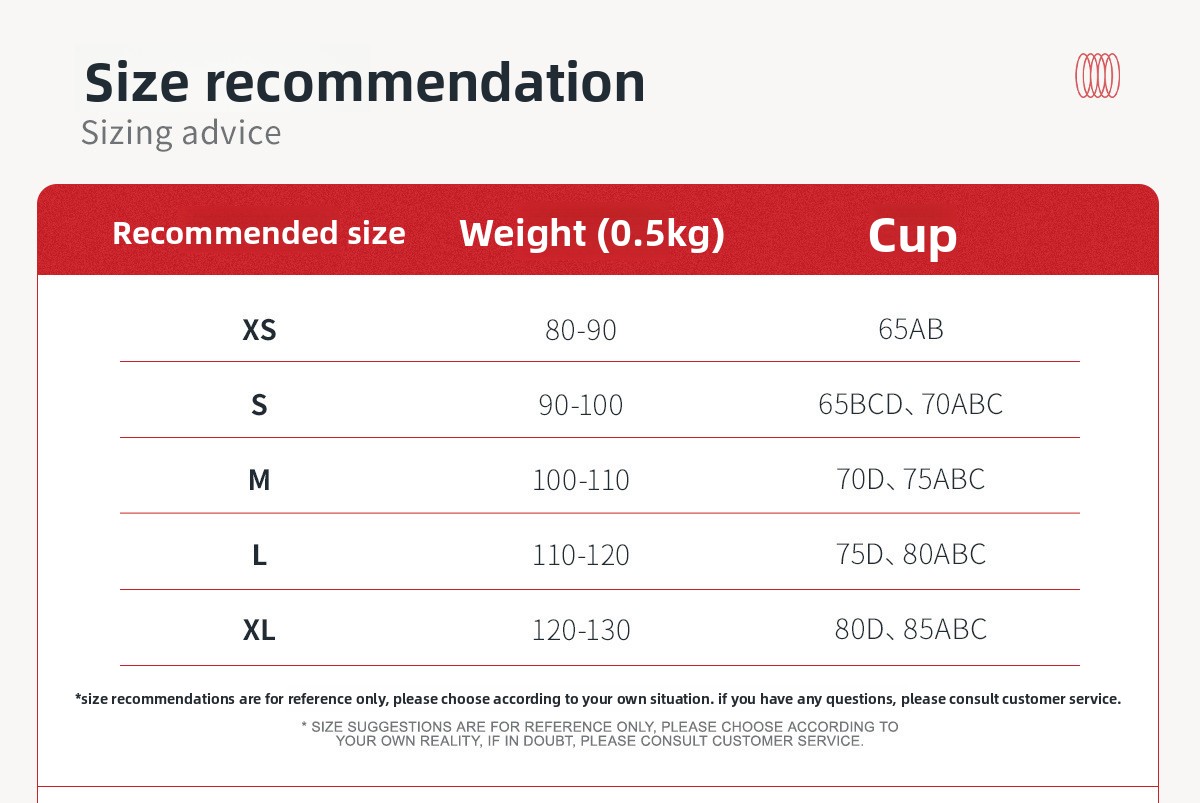 Size recommendation
Sizing advice

| Recommended size | Weight (0.5kg) | Cup |
|---|---|---|
| XS | 80-90 | 65AB |
| S | 90-100 | 65BCD、70ABC |
| M | 100-110 | 70D、75ABC |
| L | 110-120 | 75D、80ABC |
| XL | 120-130 | 80D、85ABC |

*size recommendations are for reference only, please choose according to your own situation. if you have any questions, please consult customer service.

* SIZE SUGGESTIONS ARE FOR REFERENCE ONLY, PLEASE CHOOSE ACCORDING TO YOUR OWN REALITY, IF IN DOUBT, PLEASE CONSULT CUSTOMER SERVICE.